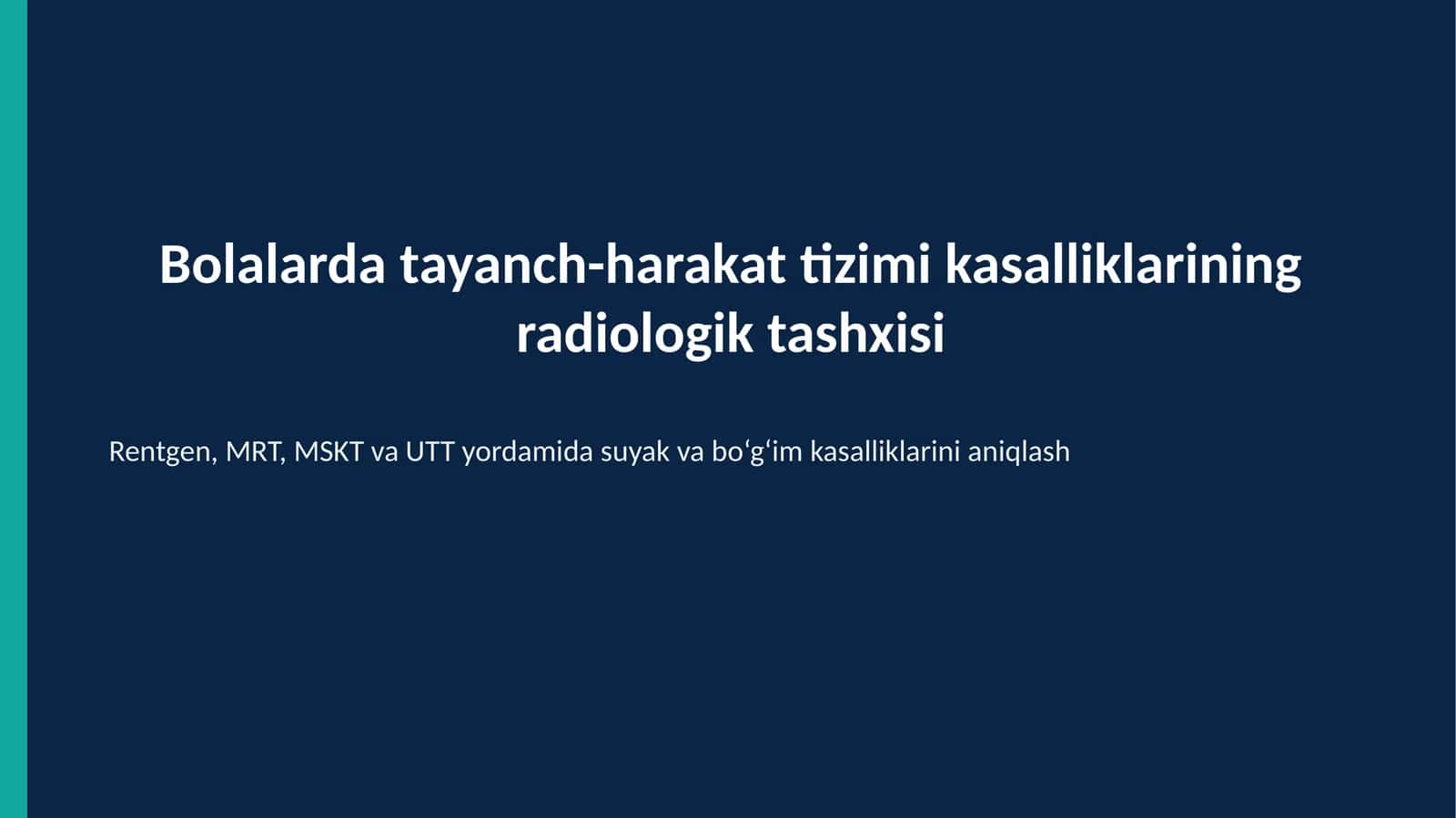 Bolalarda tayanch-harakat tizimi kasalliklarining radiologik tashxisi

Rentgen, MRT, MSKT va UTT yordamida suyak va bo'g'im kasalliklarini aniqlash